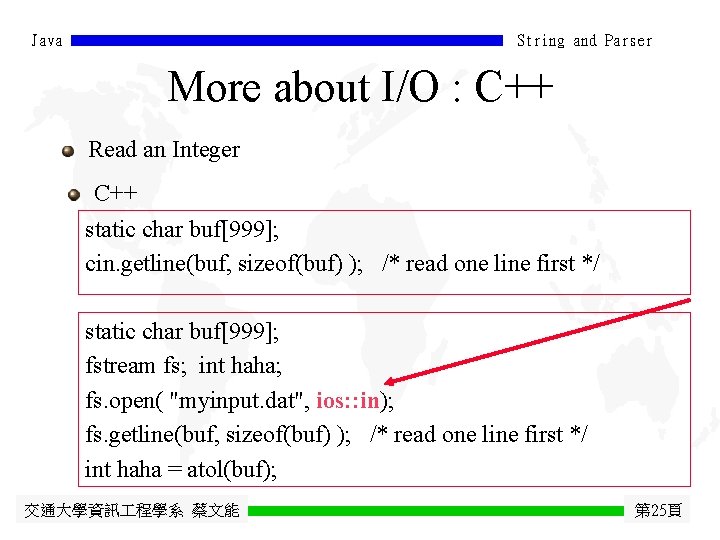 Java String and Parser

More about I/O : C++

Read an Integer

C++

static char buf[999];
cin.getline(buf, sizeof(buf) ); /* read one line first */

static char buf[999];
fstream fs; int haha;
fs.open( "myinput.dat", ios::in);
fs.getline(buf, sizeof(buf) ); /* read one line first */
int haha = atol(buf);

交通大學資訊工程學系 蔡文能 第25頁